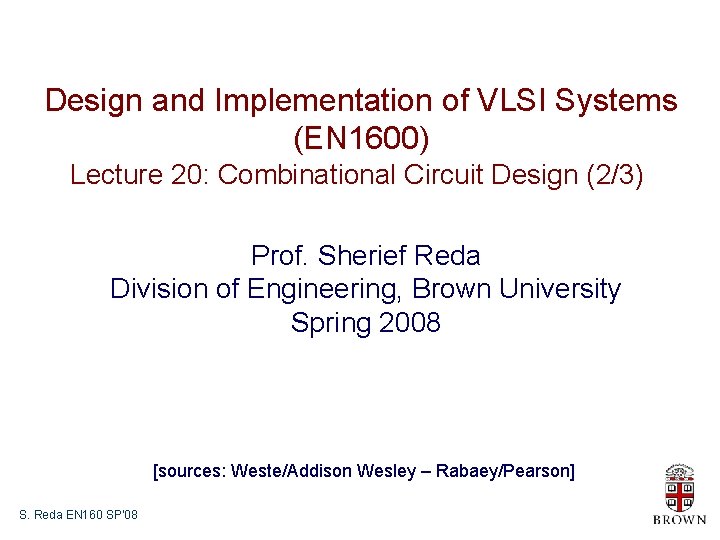 Design and Implementation of VLSI Systems (EN1600)
Lecture 20: Combinational Circuit Design (2/3)

Prof. Sherief Reda
Division of Engineering, Brown University
Spring 2008

[sources: Weste/Addison Wesley – Rabaey/Pearson]

S. Reda EN160 SP'08

BROWN